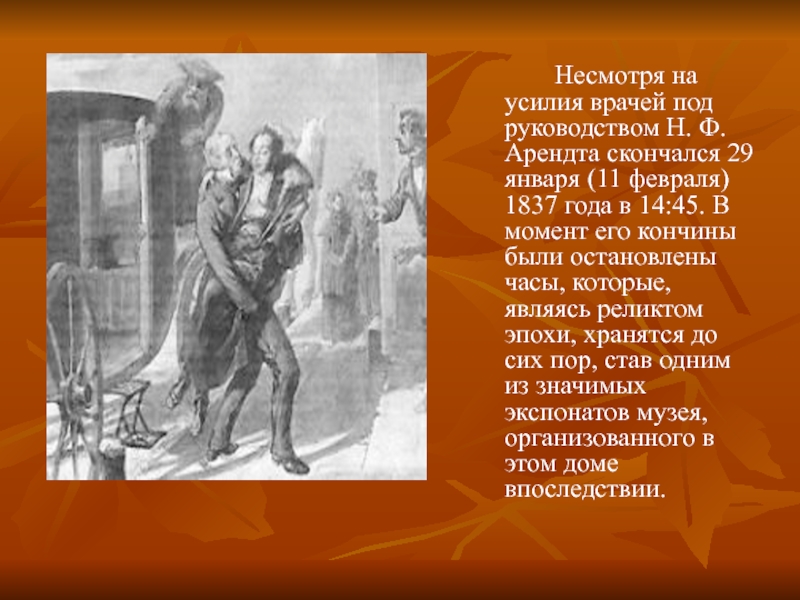 Несмотря на усилия врачей под руководством Н. Ф. Арендта скончался 29 января (11 февраля) 1837 года в 14:45. В момент его кончины были остановлены часы, которые, являясь реликтом эпохи, хранятся до сих пор, став одним из значимых экспонатов музея, организованного в этом доме впоследствии.